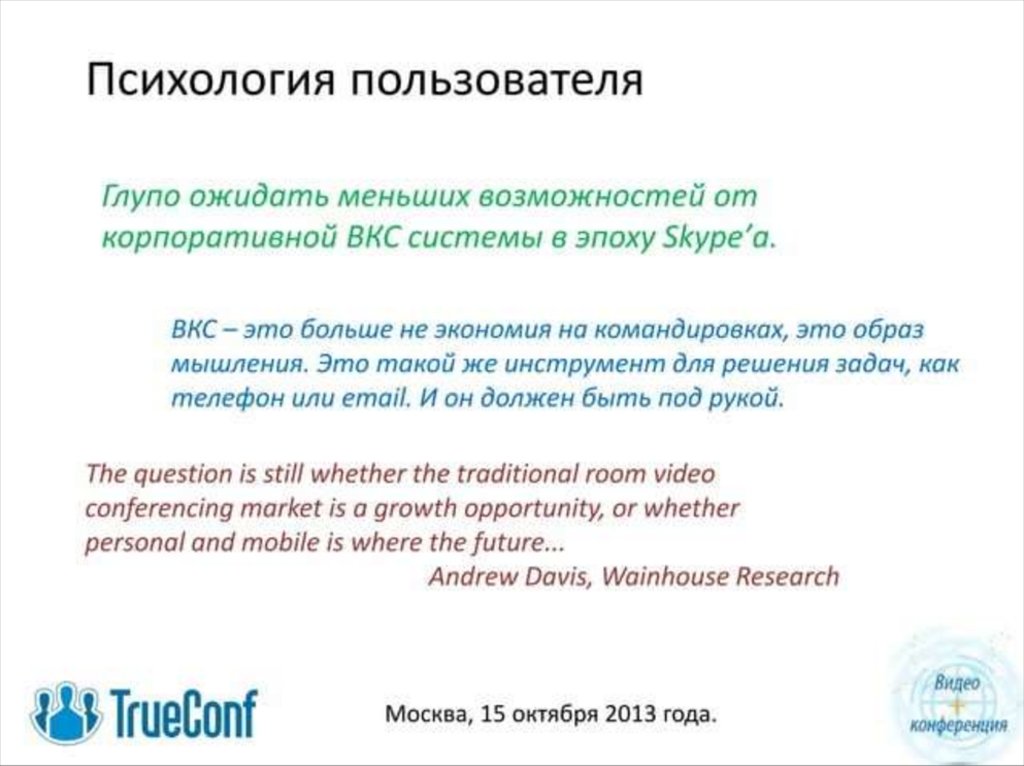 Психология пользователя

Глупо ожидать меньших возможностей от корпоративной ВКС системы в эпоху Skype'а.

ВКС – это больше не экономия на командировках, это образ мышления. Это такой же инструмент для решения задач, как телефон или email. И он должен быть под рукой.

The question is still whether the traditional room video conferencing market is a growth opportunity, or whether personal and mobile is where the future...
Andrew Davis, Wainhouse Research

TrueConf

Москва, 15 октября 2013 года.

Видео
+
конференция